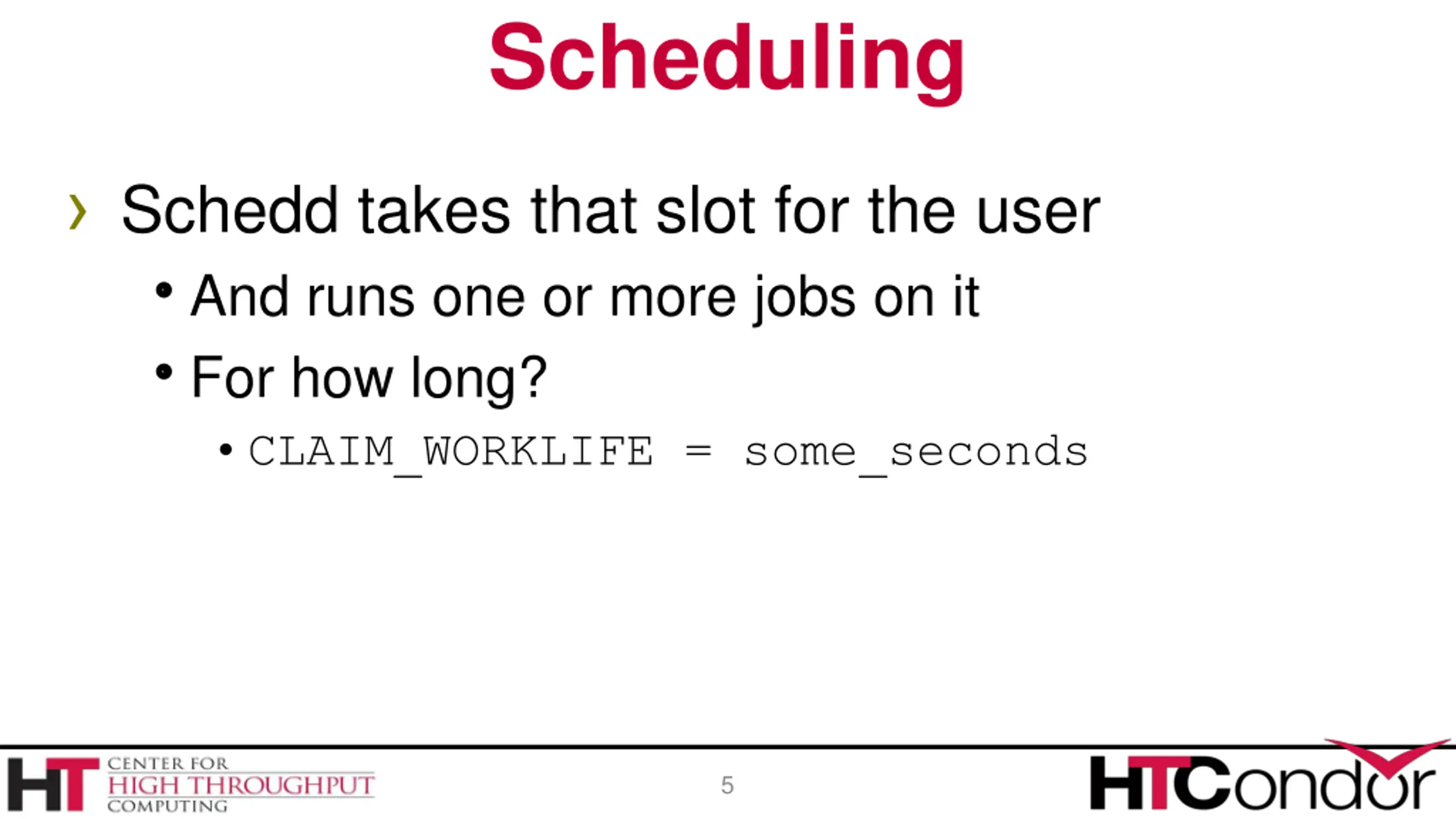 Scheduling

› Schedd takes that slot for the user

• And runs one or more jobs on it

• For how long?

• CLAIM_WORKLIFE = some_seconds

HT CENTER FOR HIGH THROUGHPUT COMPUTING

5

HTCondor